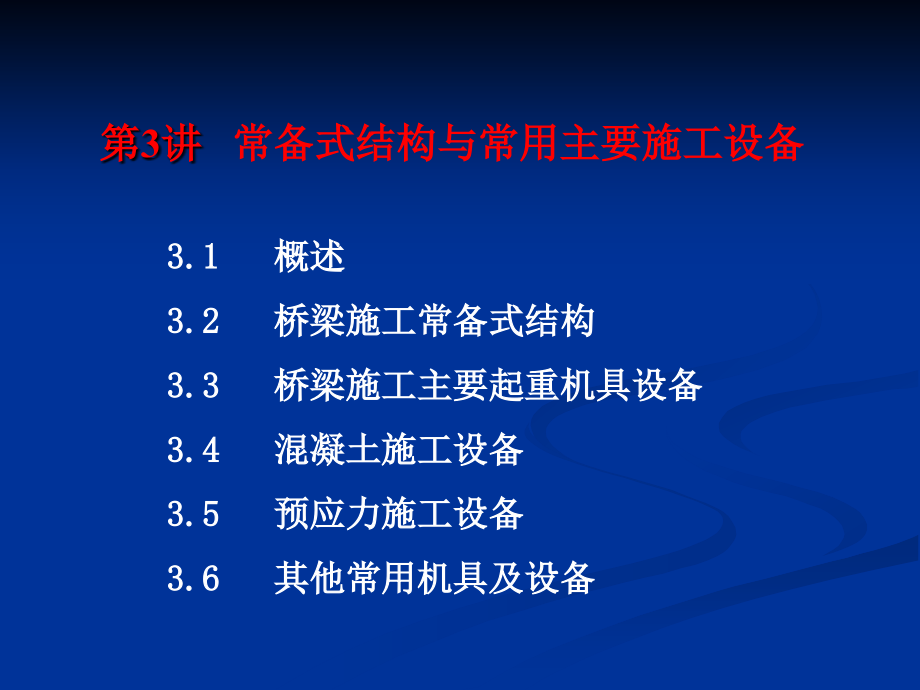 第3讲 常备式结构与常用主要施工设备

3.1 概述

3.2 桥梁施工常备式结构

3.3 桥梁施工主要起重机具设备

3.4 混凝土施工设备

3.5 预应力施工设备

3.6 其他常用机具及设备